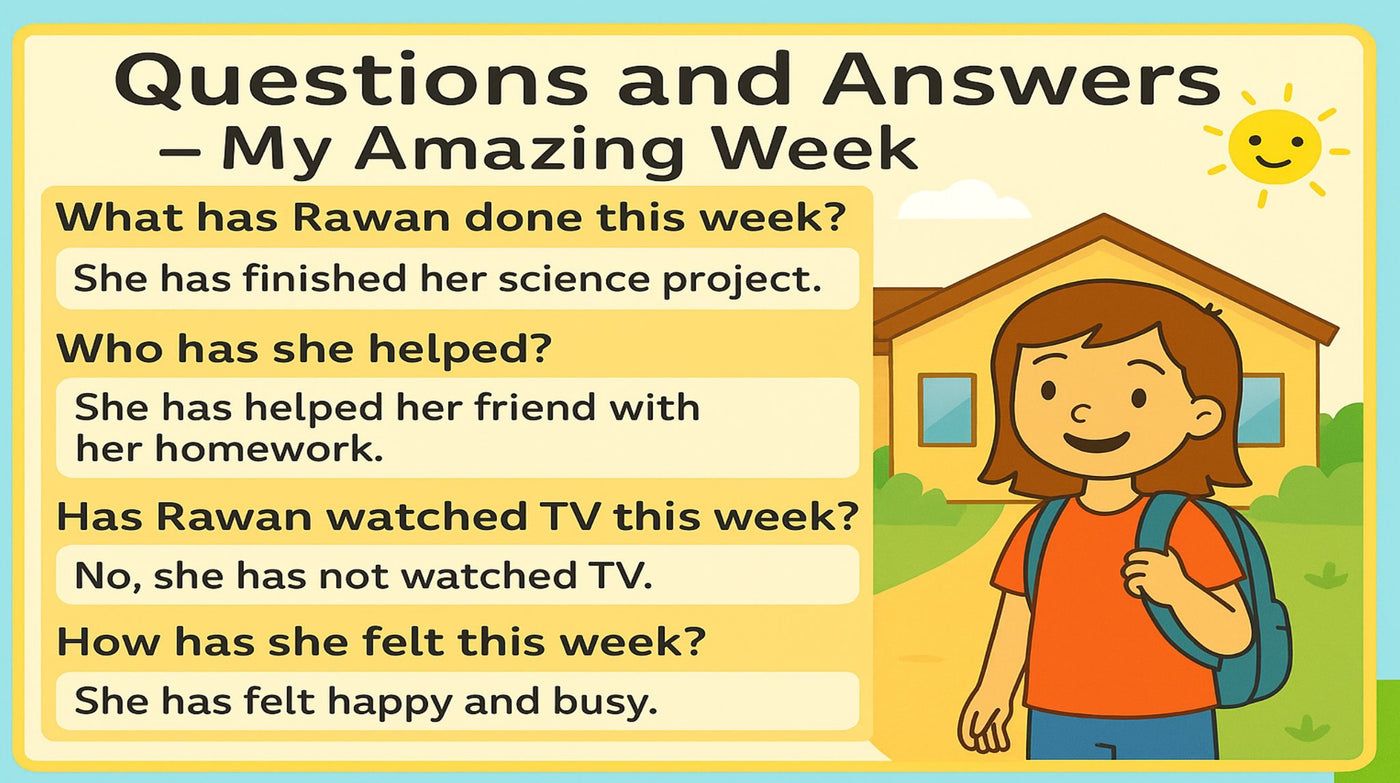 Questions and Answers – My Amazing Week

What has Rawan done this week?

She has finished her science project.

Who has she helped?

She has helped her friend with her homework.

Has Rawan watched TV this week?

No, she has not watched TV.

How has she felt this week?

She has felt happy and busy.